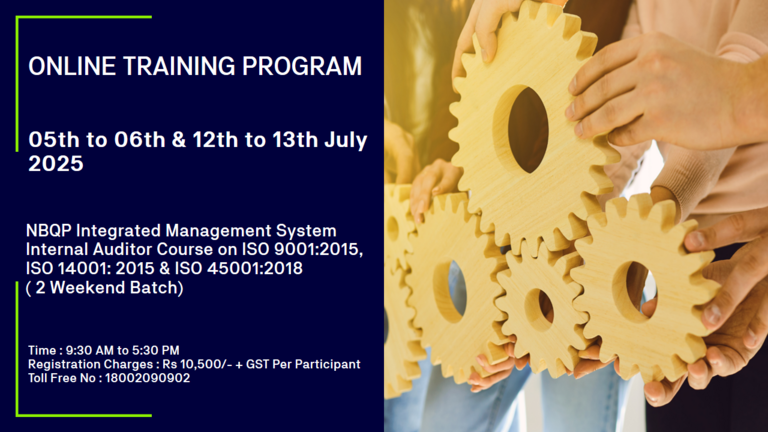 ONLINE TRAINING PROGRAM

05th to 06th & 12th to 13th July 2025

NBQP Integrated Management System Internal Auditor Course on ISO 9001:2015, ISO 14001: 2015 & ISO 45001:2018 ( 2 Weekend Batch)

Time : 9:30 AM to 5:30 PM
Registration Charges : Rs 10,500/- + GST Per Participant
Toll Free No : 18002090902